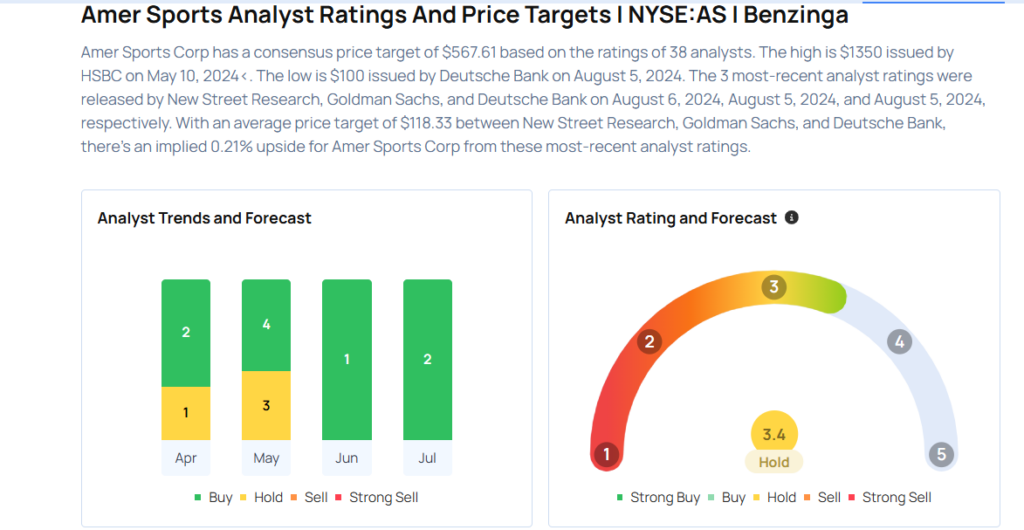 Amer Sports Analyst Ratings And Price Targets I NYSE:AS I Benzinga

Amer Sports Corp has a consensus price target of $567.61 based on the ratings of 38 analysts. The high is $1350 issued by HSBC on May 10, 2024<. The low is $100 issued by Deutsche Bank on August 5, 2024. The 3 most-recent analyst ratings were released by New Street Research, Goldman Sachs, and Deutsche Bank on August 6, 2024, August 5, 2024, and August 5, 2024, respectively. With an average price target of $118.33 between New Street Research, Goldman Sachs, and Deutsche Bank, there's an implied 0.21% upside for Amer Sports Corp from these most-recent analyst ratings.

Analyst Trends and Forecast

2
1
Apr
4
3
May
1
Jun
2
Jul

Buy Hold Sell Strong Sell

Analyst Rating and Forecast

1
2
3
4
5
3.4
Hold

Strong Buy Buy Hold Sell Strong Sell